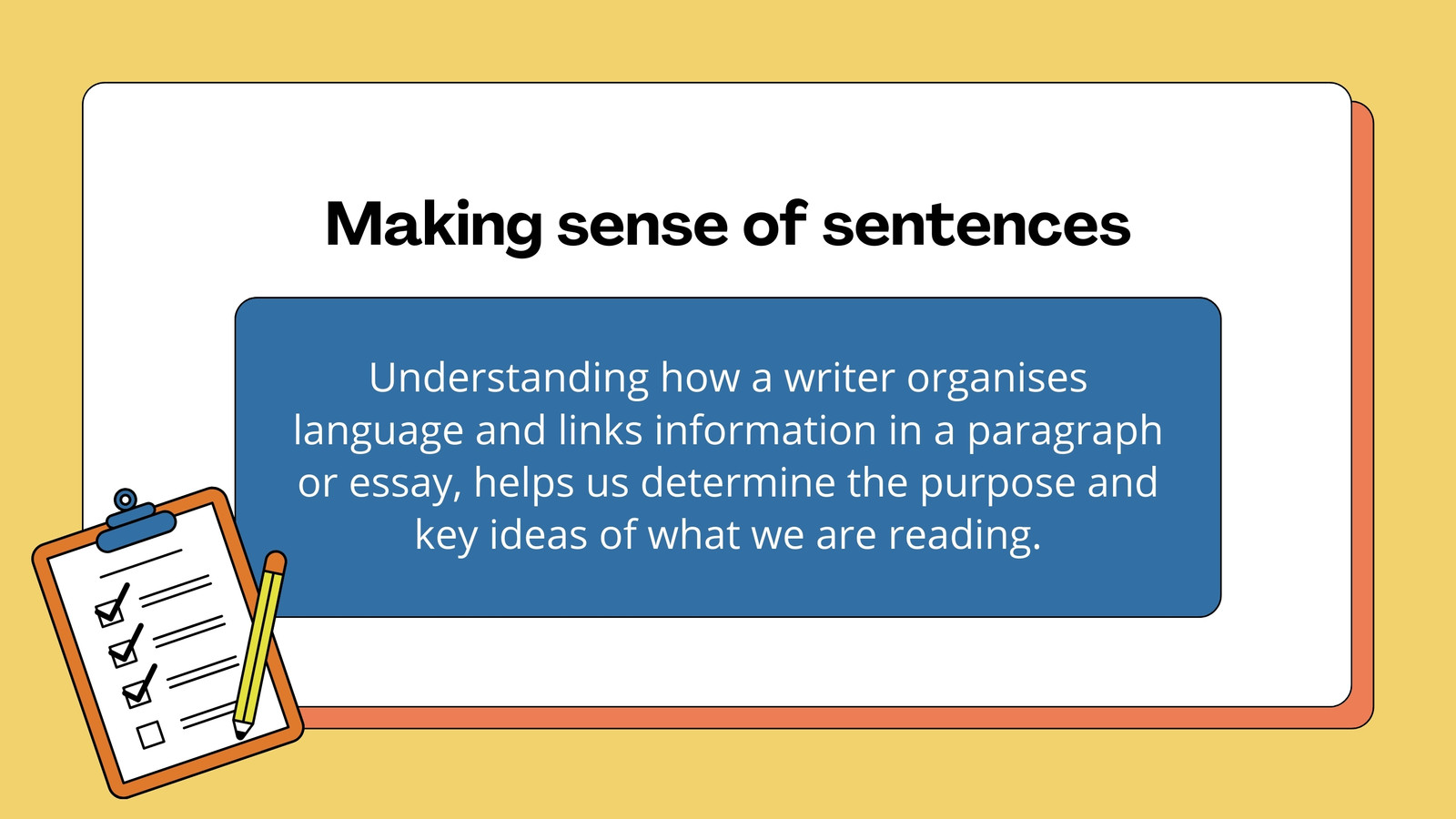 Making sense of sentences

Understanding how a writer organises language and links information in a paragraph or essay, helps us determine the purpose and key ideas of what we are reading.